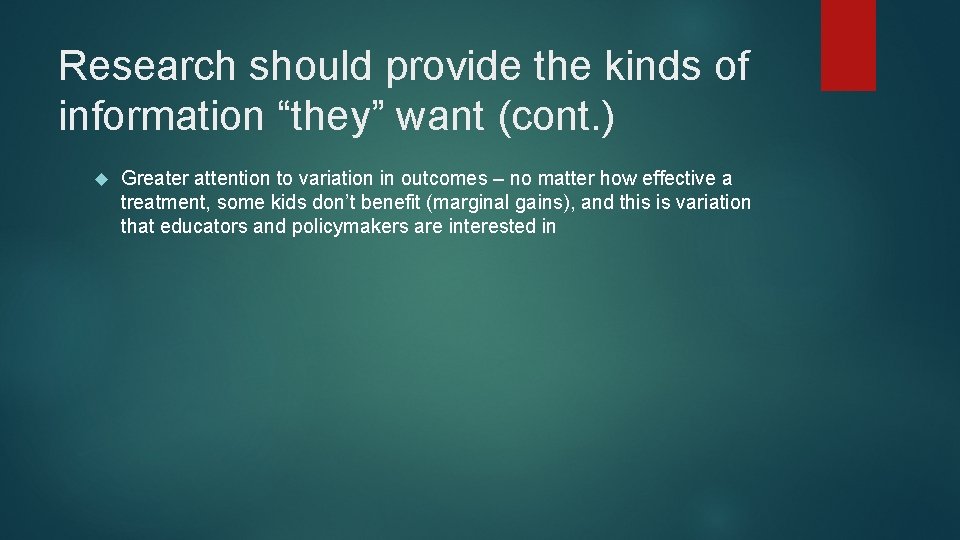 Research should provide the kinds of information “they” want (cont.)

Greater attention to variation in outcomes – no matter how effective a treatment, some kids don’t benefit (marginal gains), and this is variation that educators and policymakers are interested in